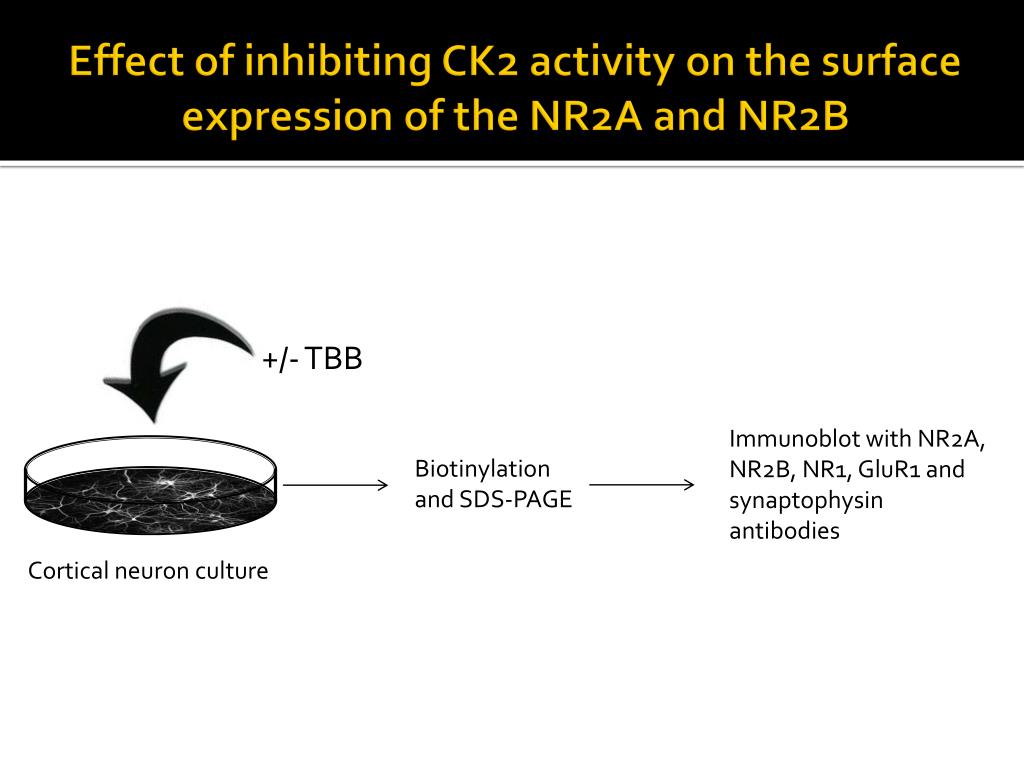 Effect of inhibiting CK2 activity on the surface expression of the NR2A and NR2B

+/- TBB

Cortical neuron culture

Biotinylation and SDS-PAGE

Immunoblot with NR2A, NR2B, NR1, GluR1 and synaptophysin antibodies